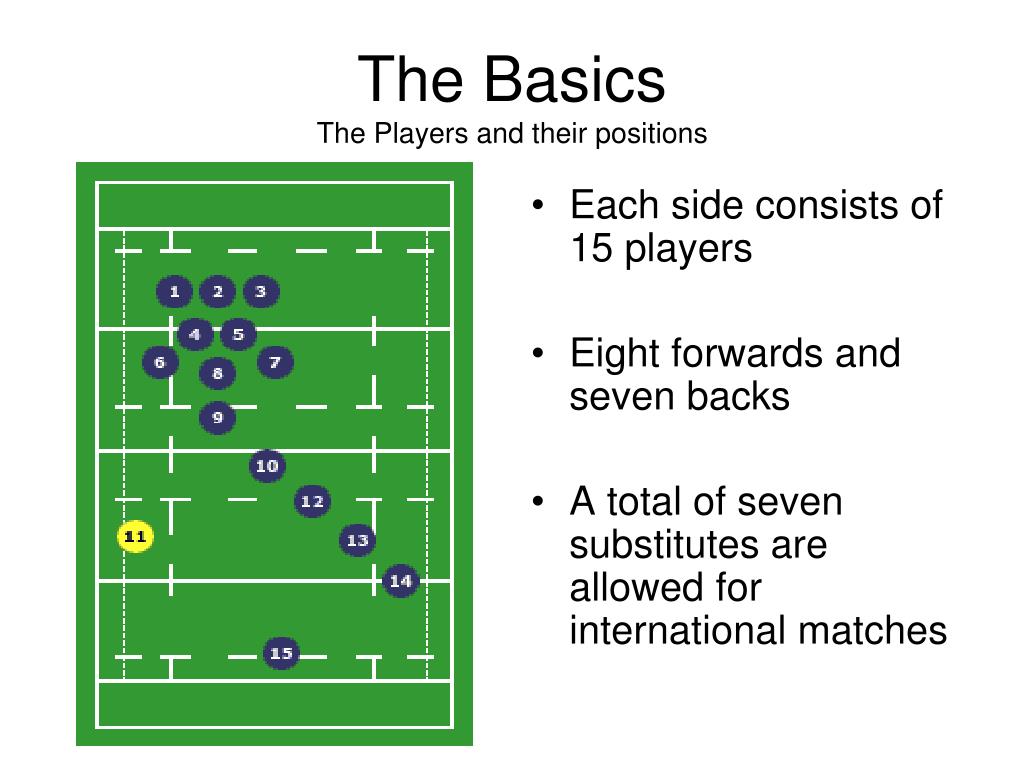 The Basics
The Players and their positions

1
2
3
4
5
6
8
7
9
10
12
11
13
14
15

• Each side consists of 15 players

• Eight forwards and seven backs

• A total of seven substitutes are allowed for international matches